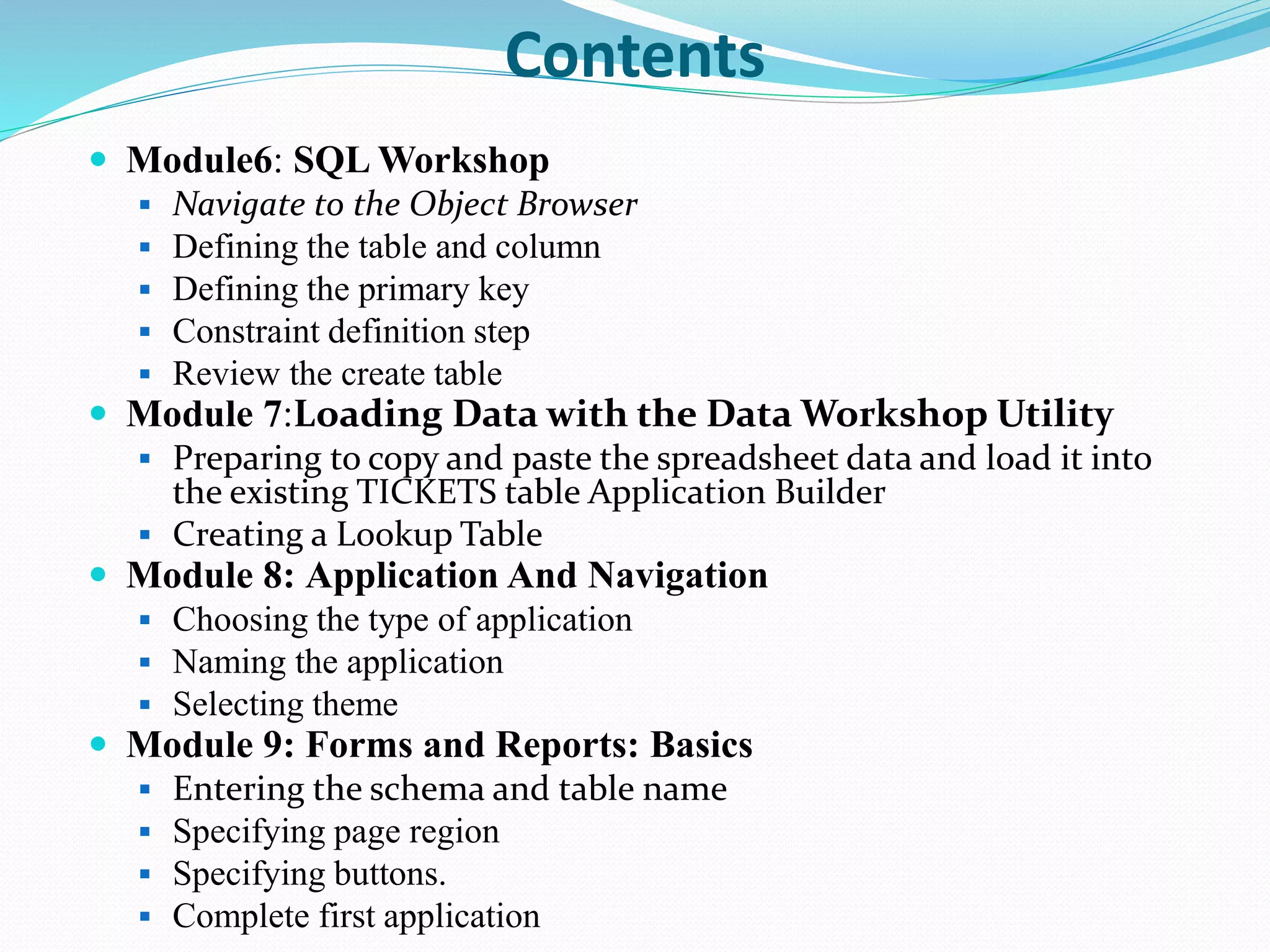 Contents

Module6: SQL Workshop
Navigate to the Object Browser
Defining the table and column
Defining the primary key
Constraint definition step
Review the create table

Module 7:Loading Data with the Data Workshop Utility
Preparing to copy and paste the spreadsheet data and load it into the existing TICKETS table Application Builder
Creating a Lookup Table

Module 8: Application And Navigation
Choosing the type of application
Naming the application
Selecting theme

Module 9: Forms and Reports: Basics
Entering the schema and table name
Specifying page region
Specifying buttons.
Complete first application